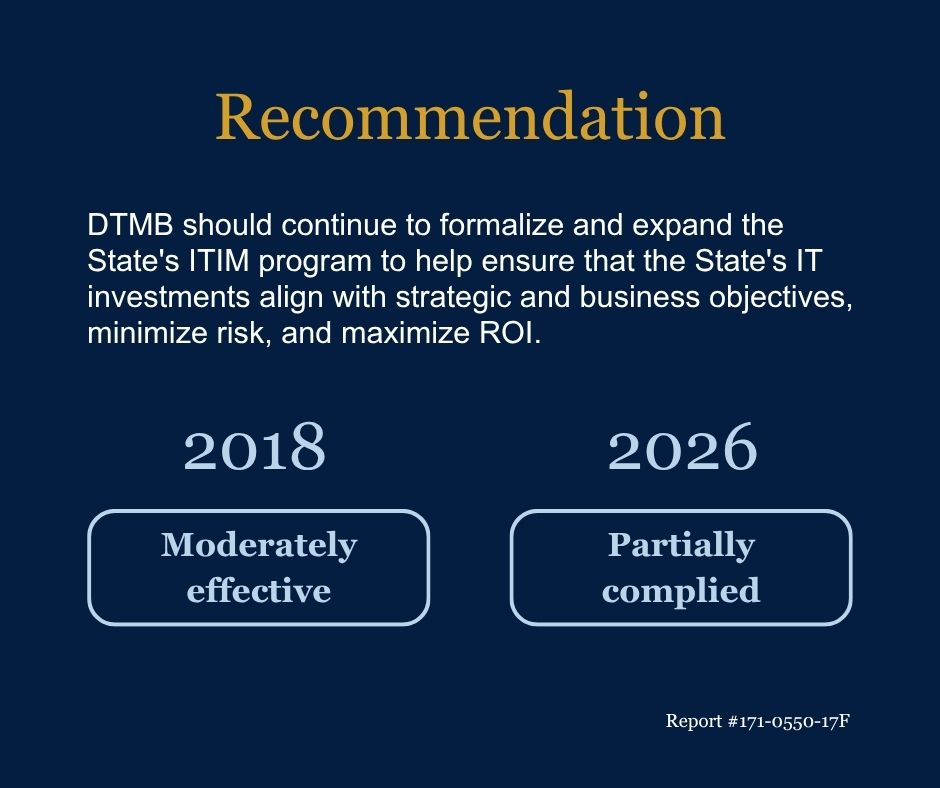 Recommendation

DTMB should continue to formalize and expand the State's ITIM program to help ensure that the State's IT investments align with strategic and business objectives, minimize risk, and maximize ROI.

2018

Moderately effective

2026

Partially complied

Report #171-0550-17F